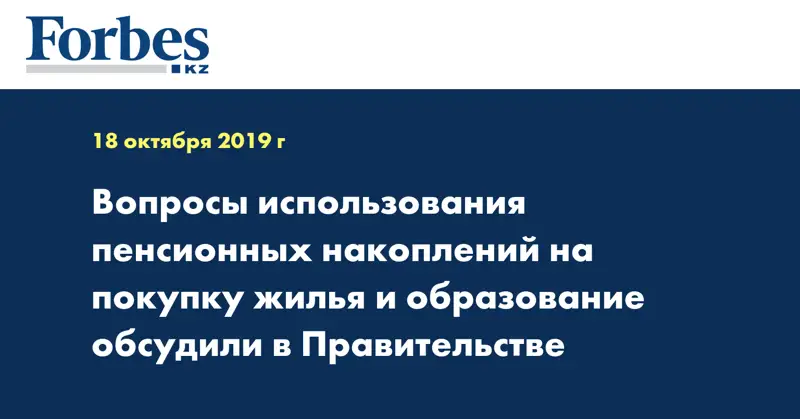 Forbes
KZ

18 октября 2019 г

Вопросы использования пенсионных накоплений на покупку жилья и образование обсудили в Правительстве